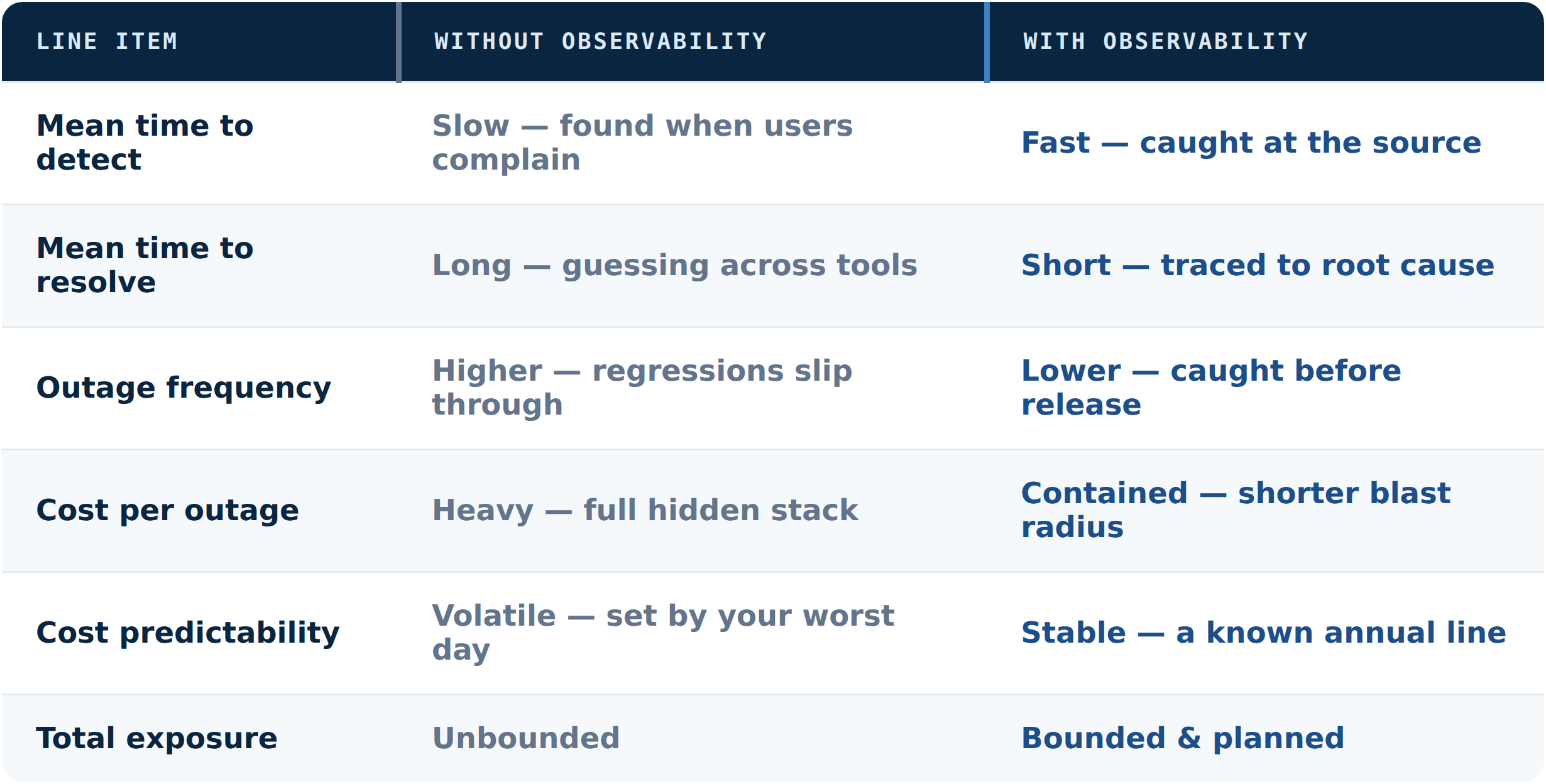 | LINE ITEM | WITHOUT OBSERVABILITY | WITH OBSERVABILITY |
|---|---|---|
| Mean time to detect | Slow — found when users complain | Fast — caught at the source |
| Mean time to resolve | Long — guessing across tools | Short — traced to root cause |
| Outage frequency | Higher — regressions slip through | Lower — caught before release |
| Cost per outage | Heavy — full hidden stack | Contained — shorter blast radius |
| Cost predictability | Volatile — set by your worst day | Stable — a known annual line |
| Total exposure | Unbounded | Bounded & planned |